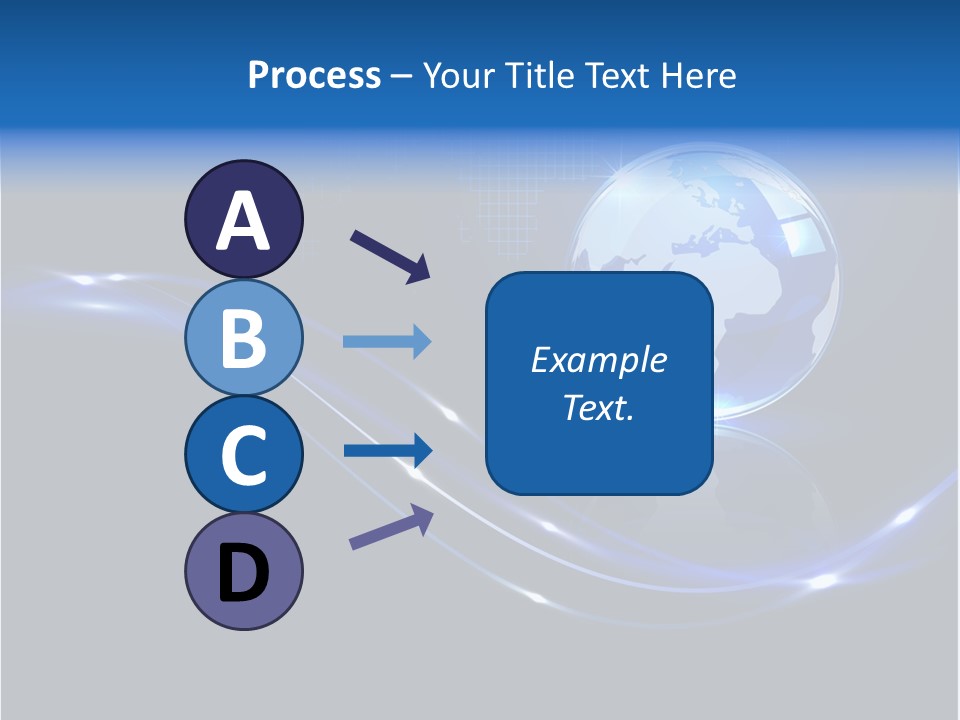 Process – Your Title Text Here

A

B

C

D

Example Text.